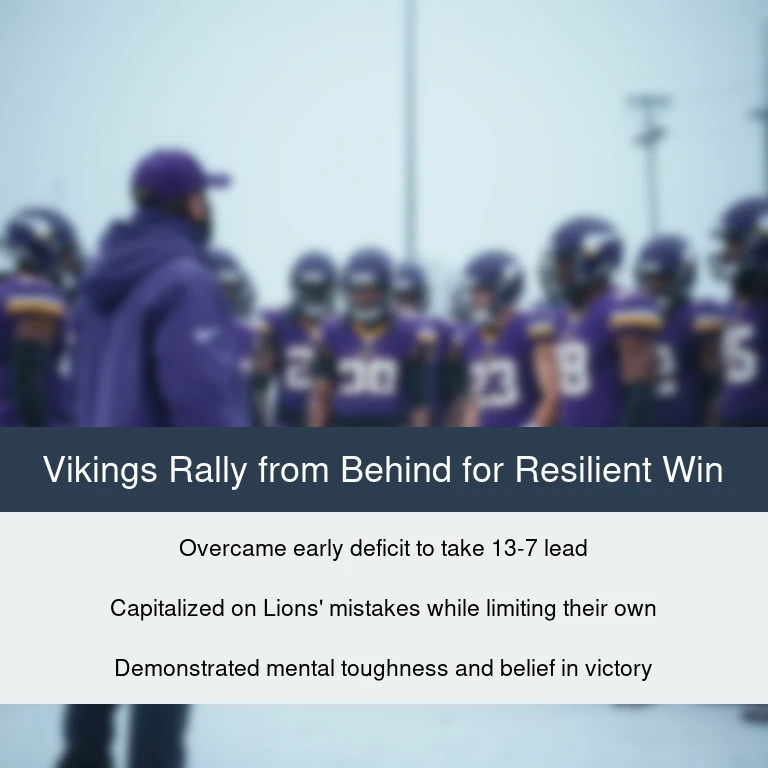 Vikings Rally from Behind for Resilient Win

Overcame early deficit to take 13-7 lead

Capitalized on Lions' mistakes while limiting their own

Demonstrated mental toughness and belief in victory